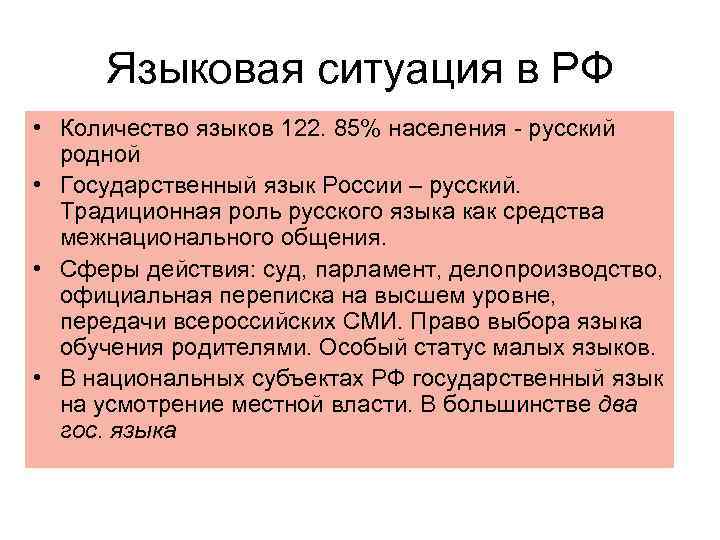 Языковая ситуация в РФ

• Количество языков 122. 85% населения - русский родной

• Государственный язык России – русский. Традиционная роль русского языка как средства межнационального общения.

• Сферы действия: суд, парламент, делопроизводство, официальная переписка на высшем уровне, передачи всероссийских СМИ. Право выбора языка обучения родителями. Особый статус малых языков.

• В национальных субъектах РФ государственный язык на усмотрение местной власти. В большинстве два гос. языка